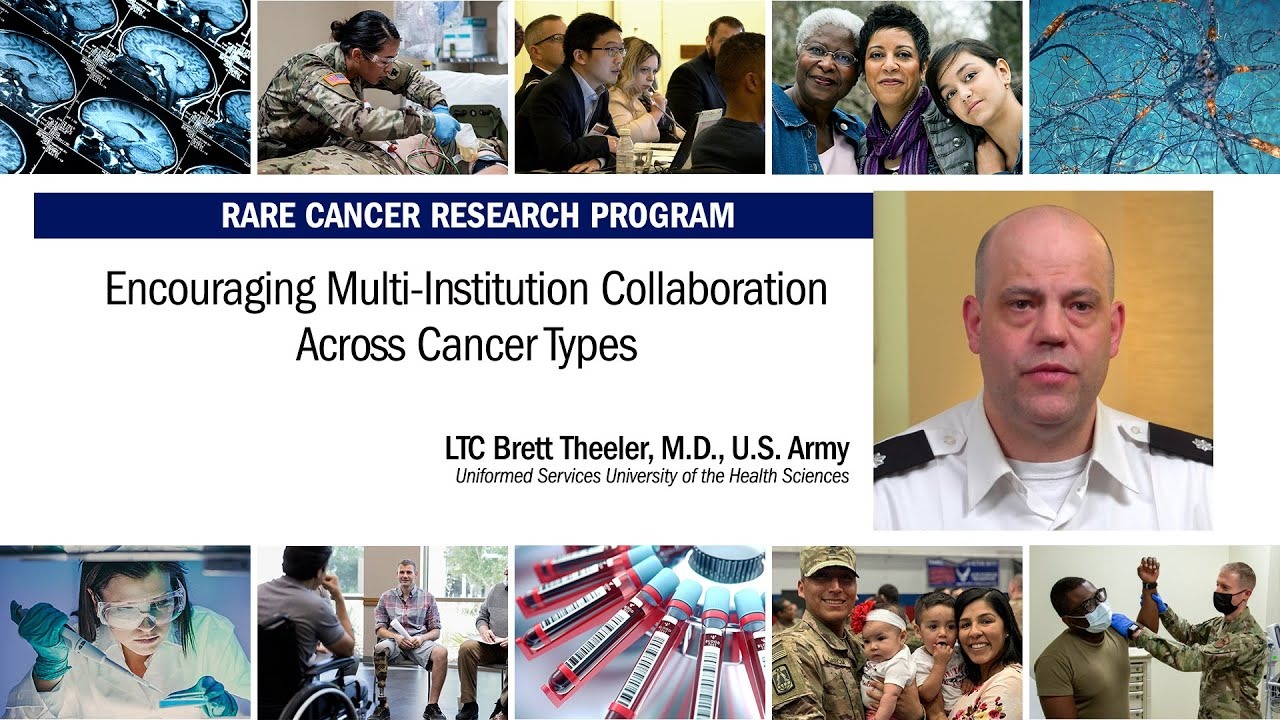 RARE CANCER RESEARCH PROGRAM

Encouraging Multi-Institution Collaboration Across Cancer Types

LTC Brett Theeler, M.D., U.S. Army
Uniformed Services University of the Health Sciences